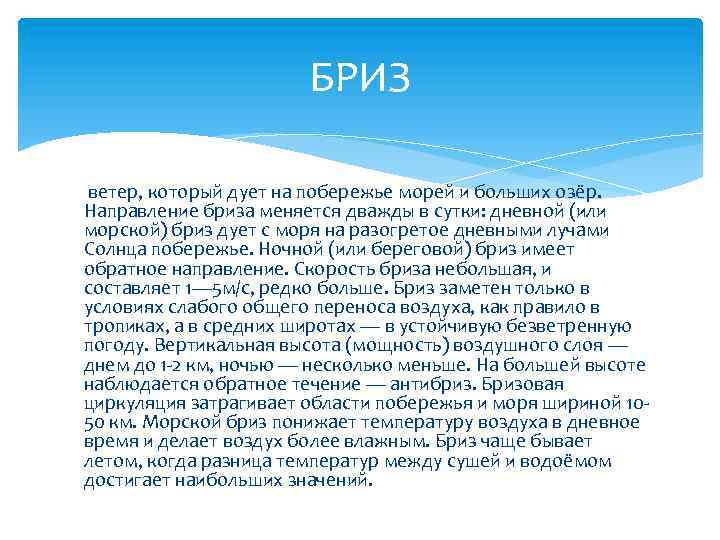 БРИЗ

ветер, который дует на побережье морей и больших озёр. Направление бриза меняется дважды в сутки: дневной (или морской) бриз дует с моря на разогретое дневными лучами Солнца побережье. Ночной (или береговой) бриз имеет обратное направление. Скорость бриза небольшая, и составляет 1—5м/с, редко больше. Бриз заметен только в условиях слабого общего переноса воздуха, как правило в тропиках, а в средних широтах — в устойчивую безветренную погоду. Вертикальная высота (мощность) воздушного слоя — днем до 1-2 км, ночью — несколько меньше. На большей высоте наблюдается обратное течение — антибриз. Бризовая циркуляция затрагивает области побережья и моря шириной 10-50 км. Морской бриз понижает температуру воздуха в дневное время и делает воздух более влажным. Бриз чаще бывает летом, когда разница температур между сушей и водоёмом достигает наибольших значений.